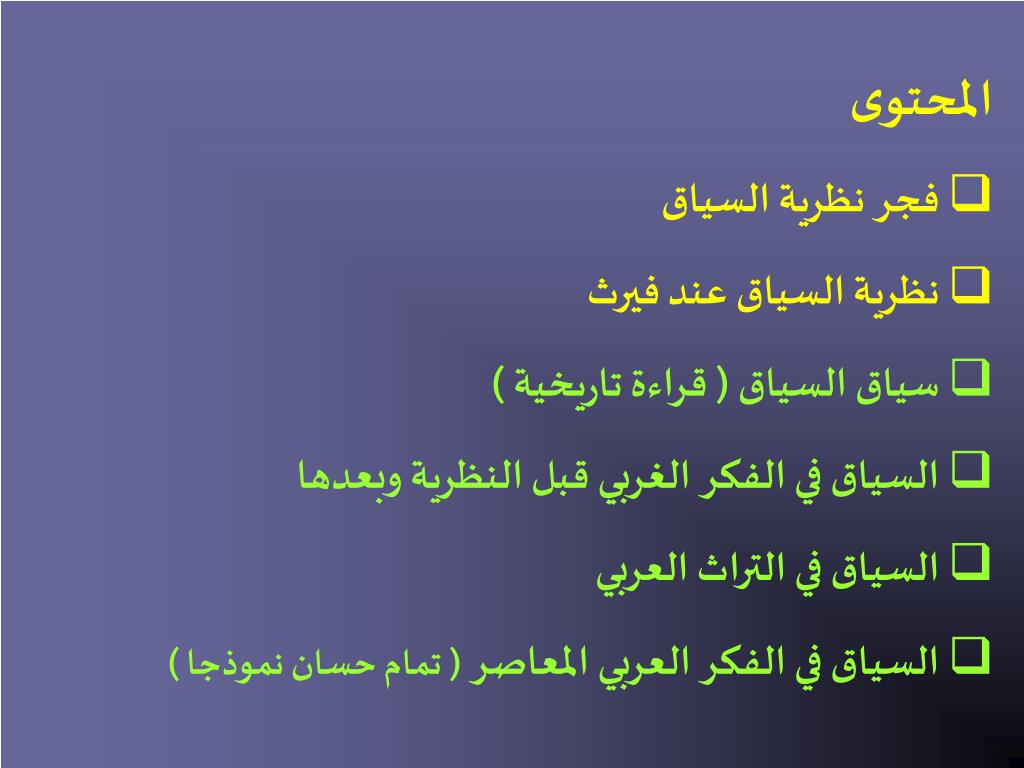 المحتوى

❑ فجر نظرية السياق

❑ نظرية السياق عند فيرث

❑ سياق السياق ( قراءة تاريخية )

❑ السياق في الفكر الغربي قبل النظرية وبعدها

❑ السياق في التراث العربي

❑ السياق في الفكر العربي المعاصر ( تمام حسان نموذجا )